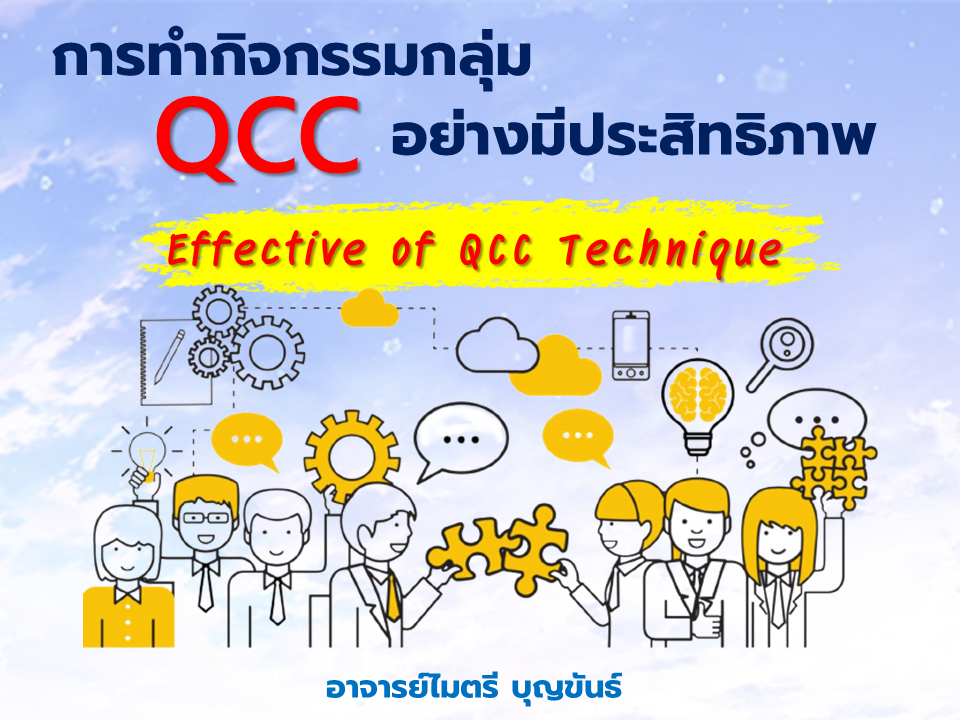 การทำกิจกรรมกลุ่ม QCC อย่างมีประสิทธิภาพ

Effective of QCC Technique

อาจารย์ไมตรี บุญขันธ์